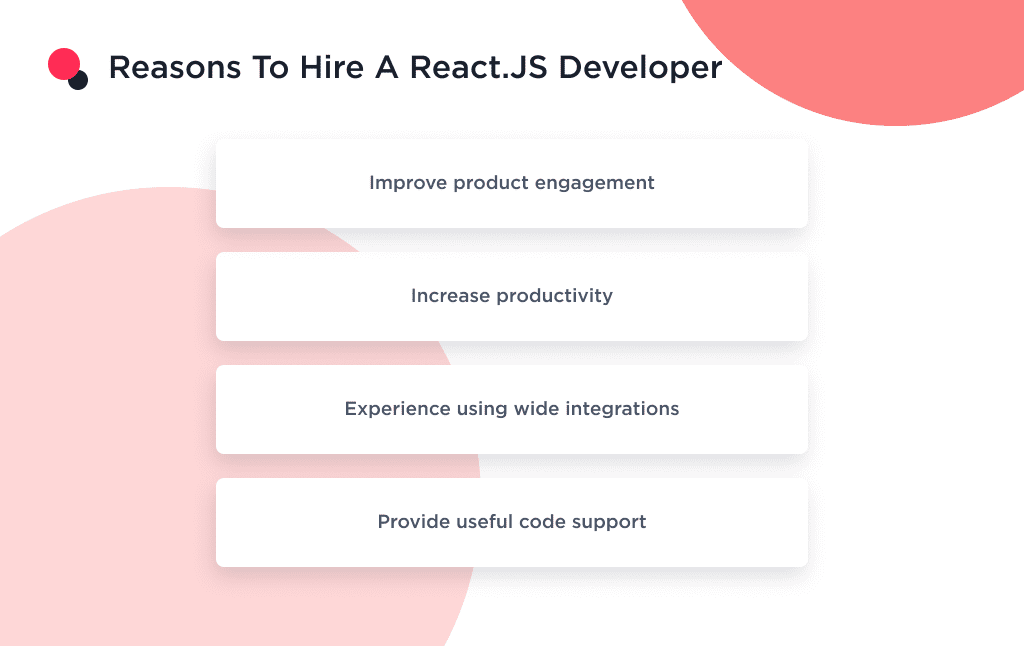 Reasons To Hire A React.JS Developer

Improve product engagement

Increase productivity

Experience using wide integrations

Provide useful code support